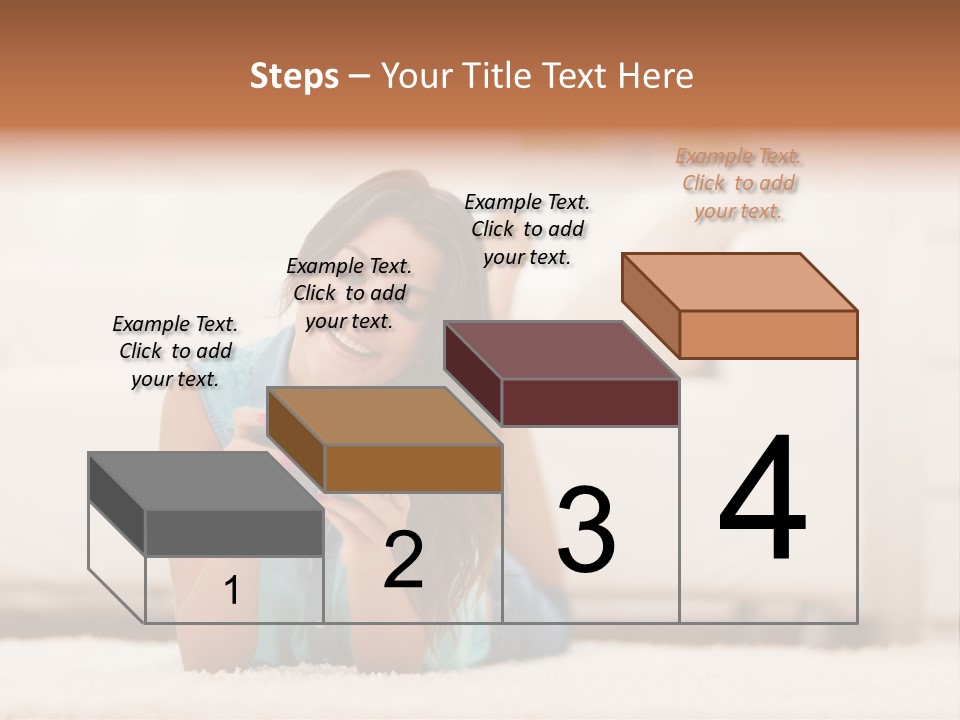 Steps – Your Title Text Here

Example Text. Click to add your text.

Example Text. Click to add your text.

Example Text. Click to add your text.

Example Text. Click to add your text.

1

2

3

4